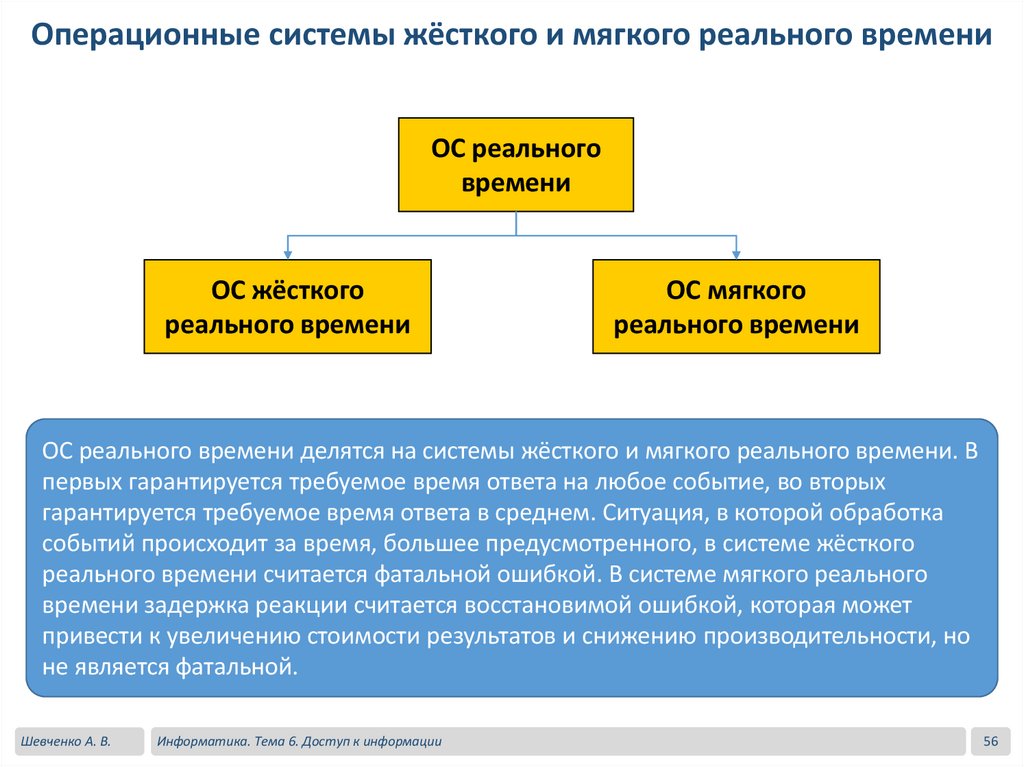 Операционные системы жёсткого и мягкого реального времени

ОС реального времени

ОС жёсткого реального времени

ОС мягкого реального времени

ОС реального времени делятся на системы жёсткого и мягкого реального времени. В первых гарантируется требуемое время ответа на любое событие, во вторых гарантируется требуемое время ответа в среднем. Ситуация, в которой обработка событий происходит за время, большее предусмотренного, в системе жёсткого реального времени считается фатальной ошибкой. В системе мягкого реального времени задержка реакции считается восстановимой ошибкой, которая может привести к увеличению стоимости результатов и снижению производительности, но не является фатальной.

Шевченко А. В.

Информатика. Тема 6. Доступ к информации

56